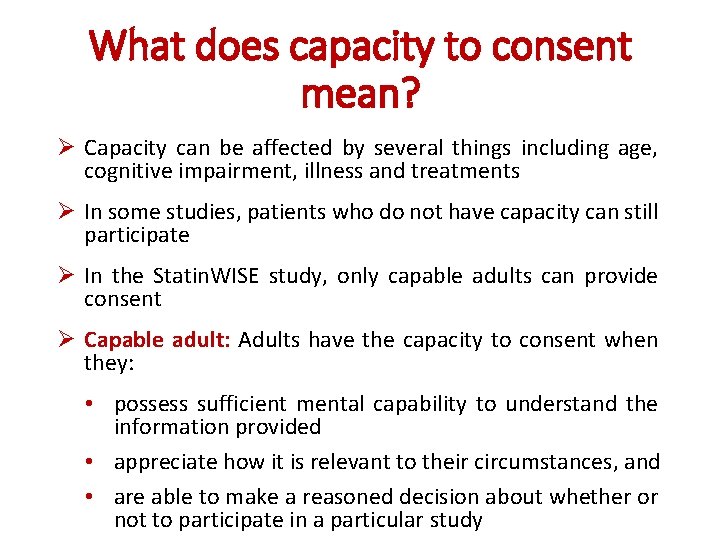 What does capacity to consent mean?

➢ Capacity can be affected by several things including age, cognitive impairment, illness and treatments

➢ In some studies, patients who do not have capacity can still participate

➢ In the StatinWISE study, only capable adults can provide consent

➢ Capable adult: Adults have the capacity to consent when they:

• possess sufficient mental capability to understand the information provided

• appreciate how it is relevant to their circumstances, and

• are able to make a reasoned decision about whether or not to participate in a particular study